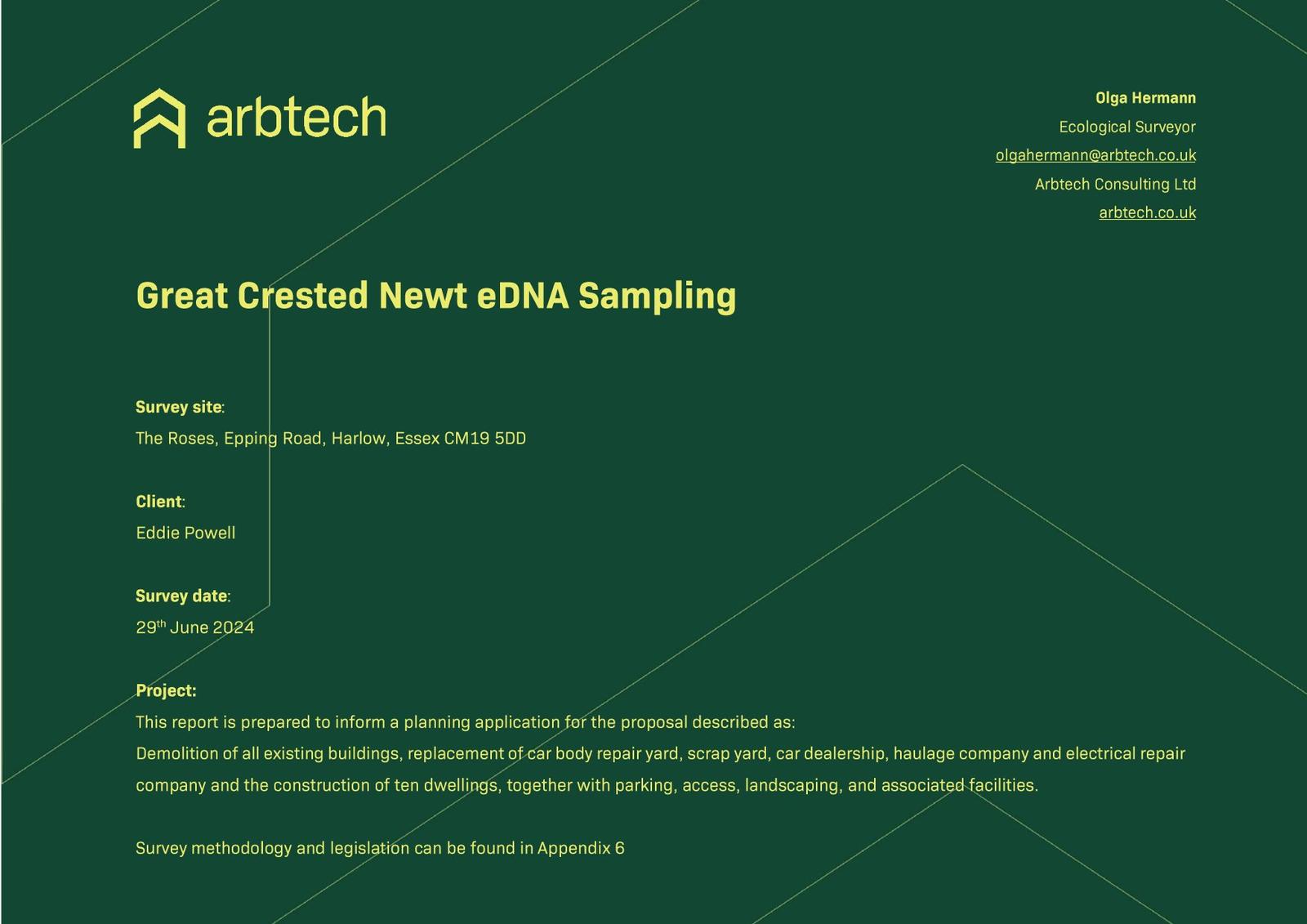 arbtech

Olga Hermann
Ecological Surveyor
olgahermann@arbtech.co.uk
Arbtech Consulting Ltd
arbtech.co.uk

Great Crested Newt eDNA Sampling

Survey site:
The Roses, Epping Road, Harlow, Essex CM19 5DD

Client:
Eddie Powell

Survey date:
29$^{th}$ June 2024

Project:
This report is prepared to inform a planning application for the proposal described as:
Demolition of all existing buildings, replacement of car body repair yard, scrap yard, car dealership, haulage company and electrical repair company and the construction of ten dwellings, together with parking, access, landscaping, and associated facilities.

Survey methodology and legislation can be found in Appendix 6